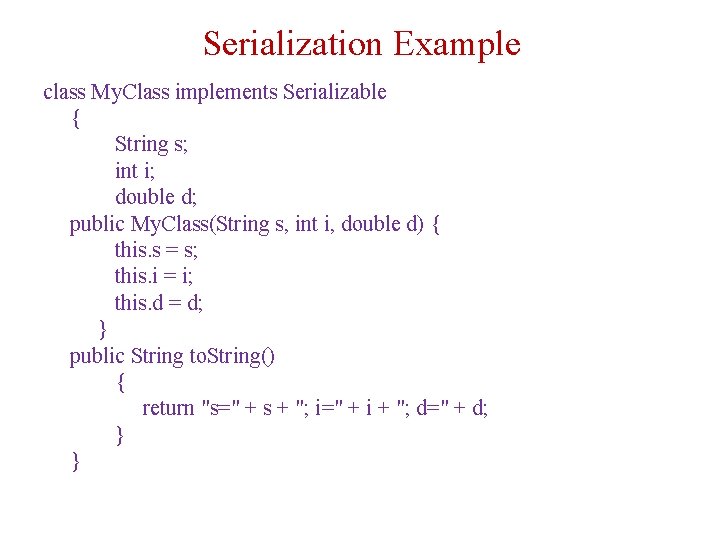 Serialization Example

class MyClass implements Serializable
{
String s;
int i;
double d;
public MyClass(String s, int i, double d) {
this.s = s;
this.i = i;
this.d = d;
}
public String toString()
{
return "s=" + s + "; i=" + i + "; d=" + d;
}
}